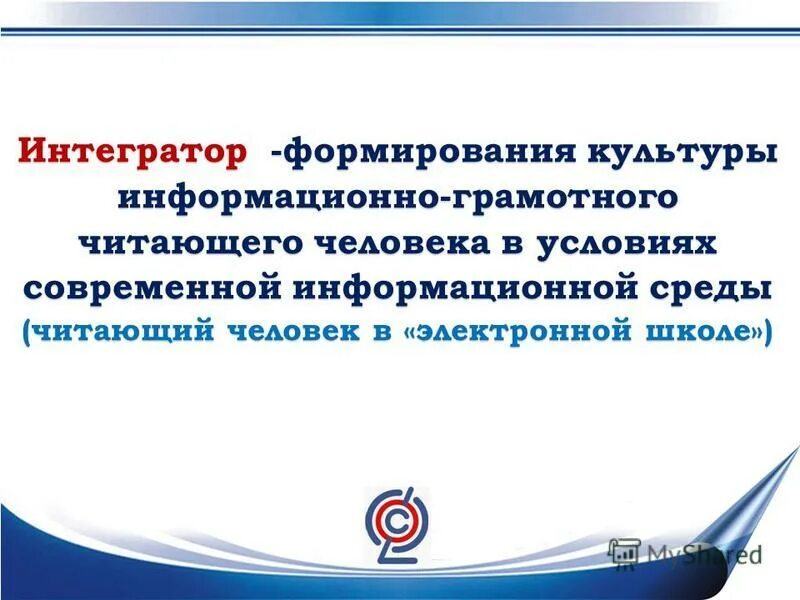 Интегратор -формирования культуры информационно-грамотного читающего человека в условиях современной информационной среды (читающий человек в «электронной школе»)

MyShared